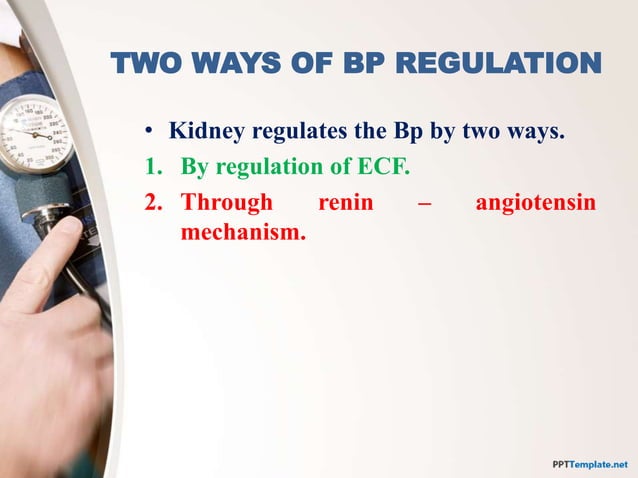 TWO WAYS OF BP REGULATION

• Kidney regulates the Bp by two ways.

1. By regulation of ECF.

2. Through renin – angiotensin mechanism.

PPTTemplate.net